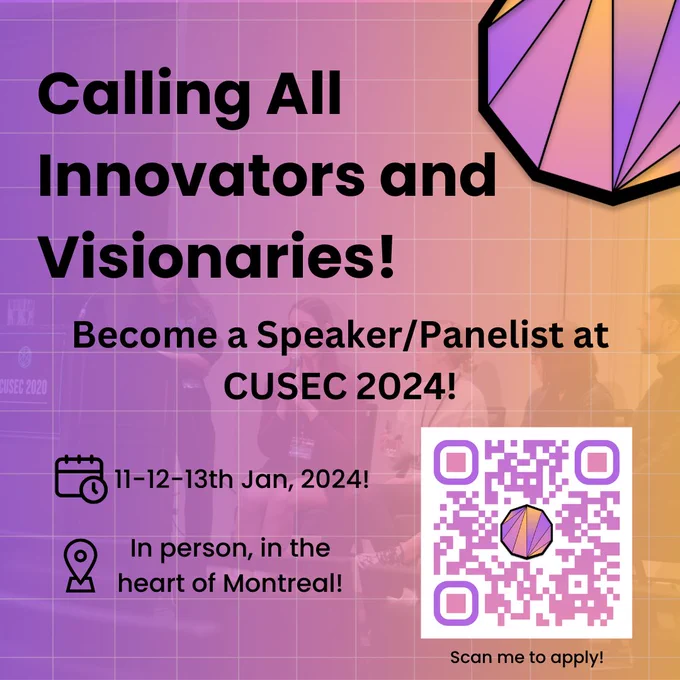 Calling All Innovators and Visionaries!

Become a Speaker/Panelist at CUSEC 2024!

CUSEC 2020

11-12-13th Jan, 2024!

In person, in the heart of Montreal!

Scan me to apply!